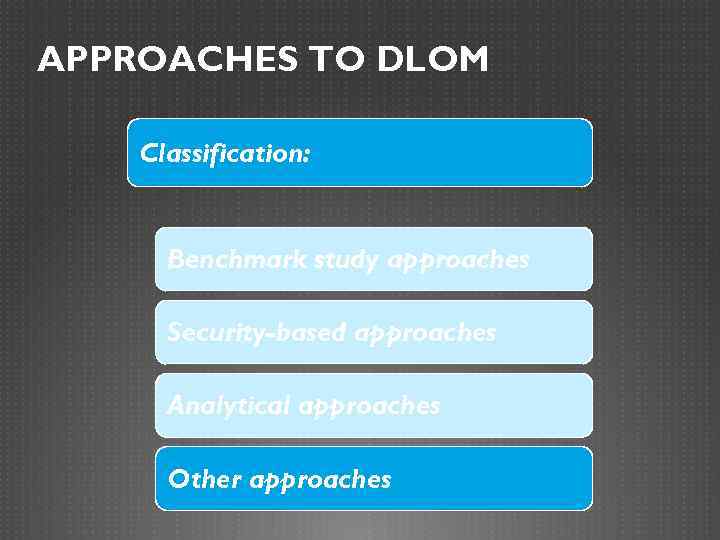 APPROACHES TO DLOM

Classification:

Benchmark study approaches

Security-based approaches

Analytical approaches

Other approaches